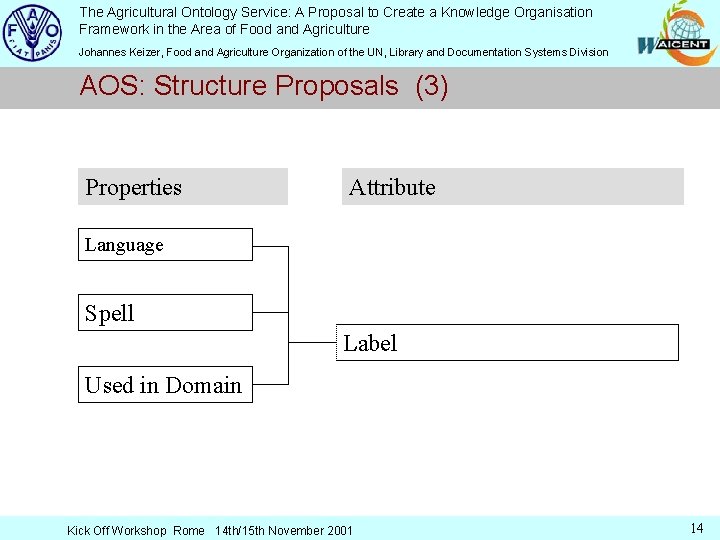 F A O
FIAT PANIS

The Agricultural Ontology Service: A Proposal to Create a Knowledge Organisation Framework in the Area of Food and Agriculture

Johannes Keizer, Food and Agriculture Organization of the UN, Library and Documentation Systems Division

WAICENT

AOS: Structure Proposals (3)

Properties

Attribute

Language

Spell

Used in Domain

Label

Kick Off Workshop Rome 14th/15th November 2001

14